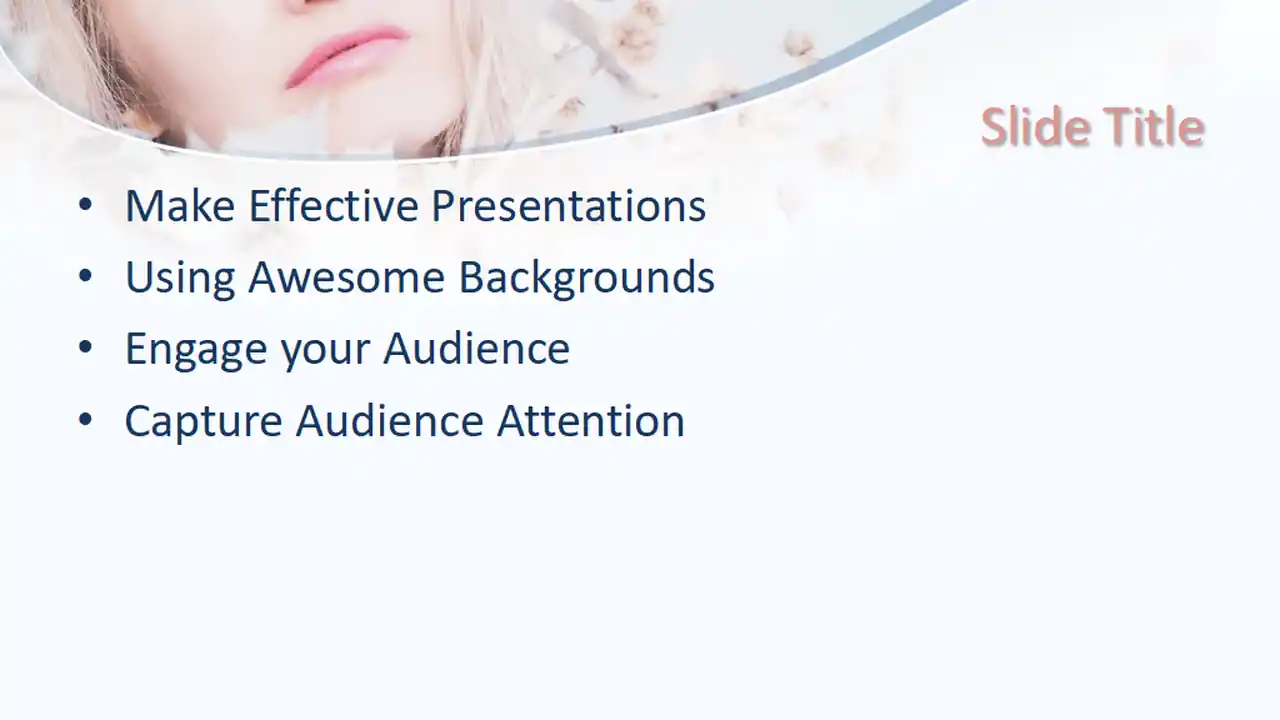 Slide Title

• Make Effective Presentations
• Using Awesome Backgrounds
• Engage your Audience
• Capture Audience Attention